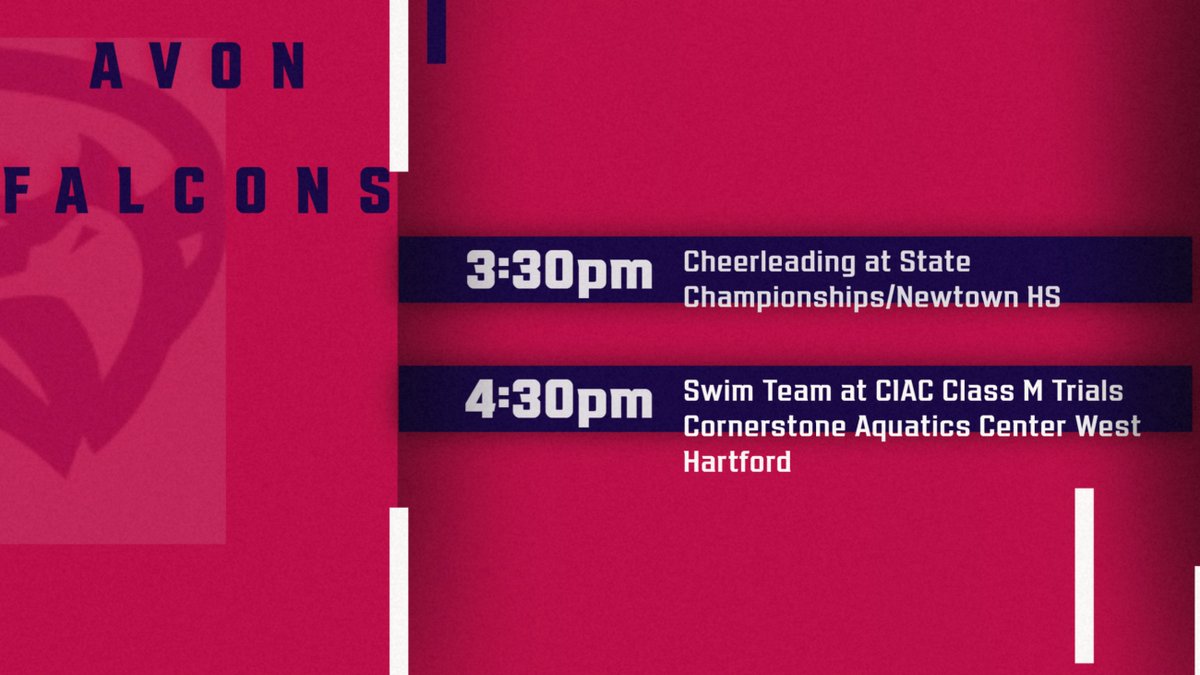 AVON
FALCONS

3:30pm Cheerleading at State Championships/Newtown HS

4:30pm Swim Team at CIAC Class M Trials Cornerstone Aquatics Center West Hartford